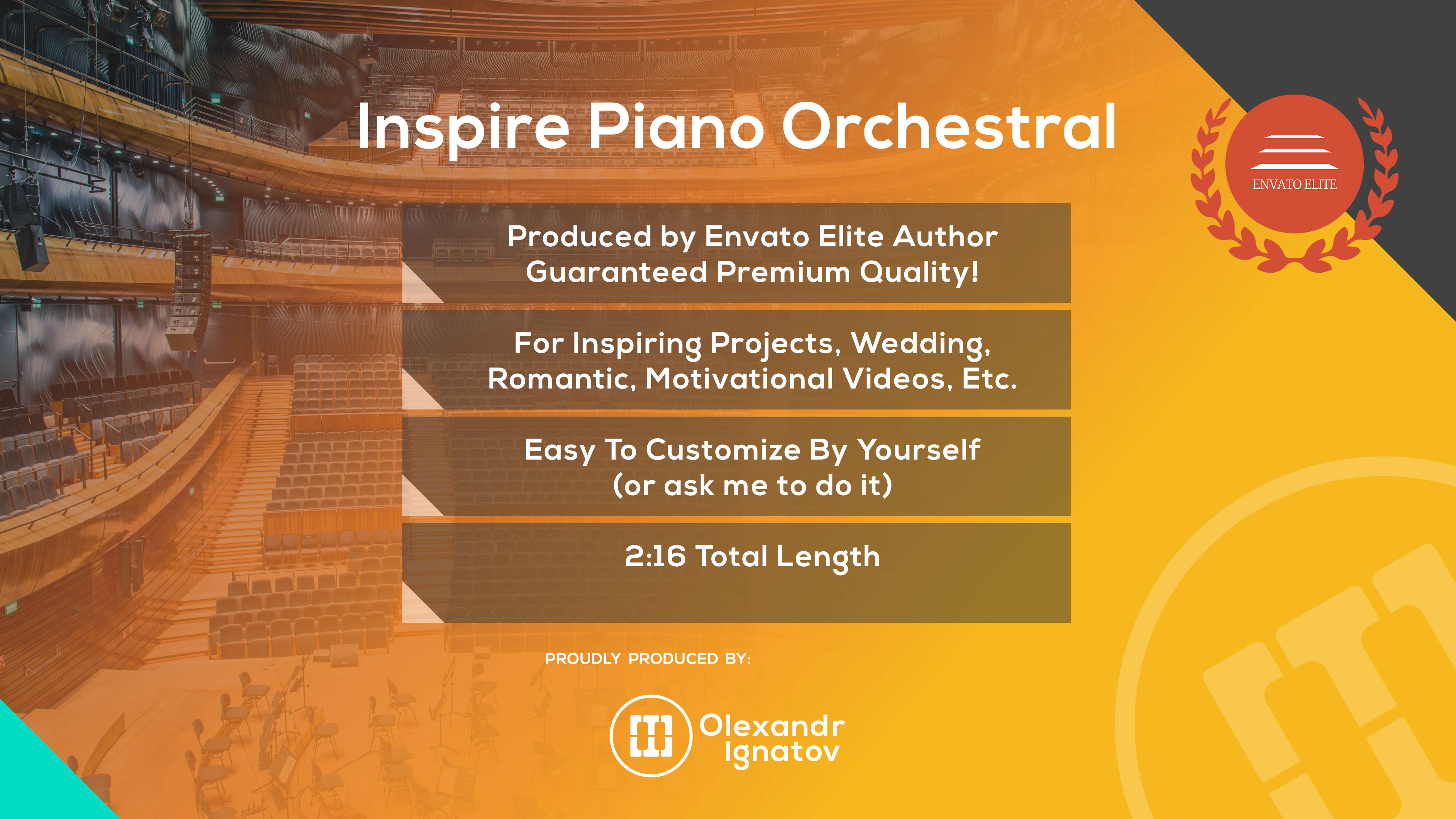 Inspire Piano Orchestral

ENVATO ELITE

Produced by Envato Elite Author
Guaranteed Premium Quality!

For Inspiring Projects, Wedding, Romantic, Motivational Videos, Etc.

Easy To Customize By Yourself
(or ask me to do it)

2:16 Total Length

PROUDLY PRODUCED BY:

Olexandr Ignatov